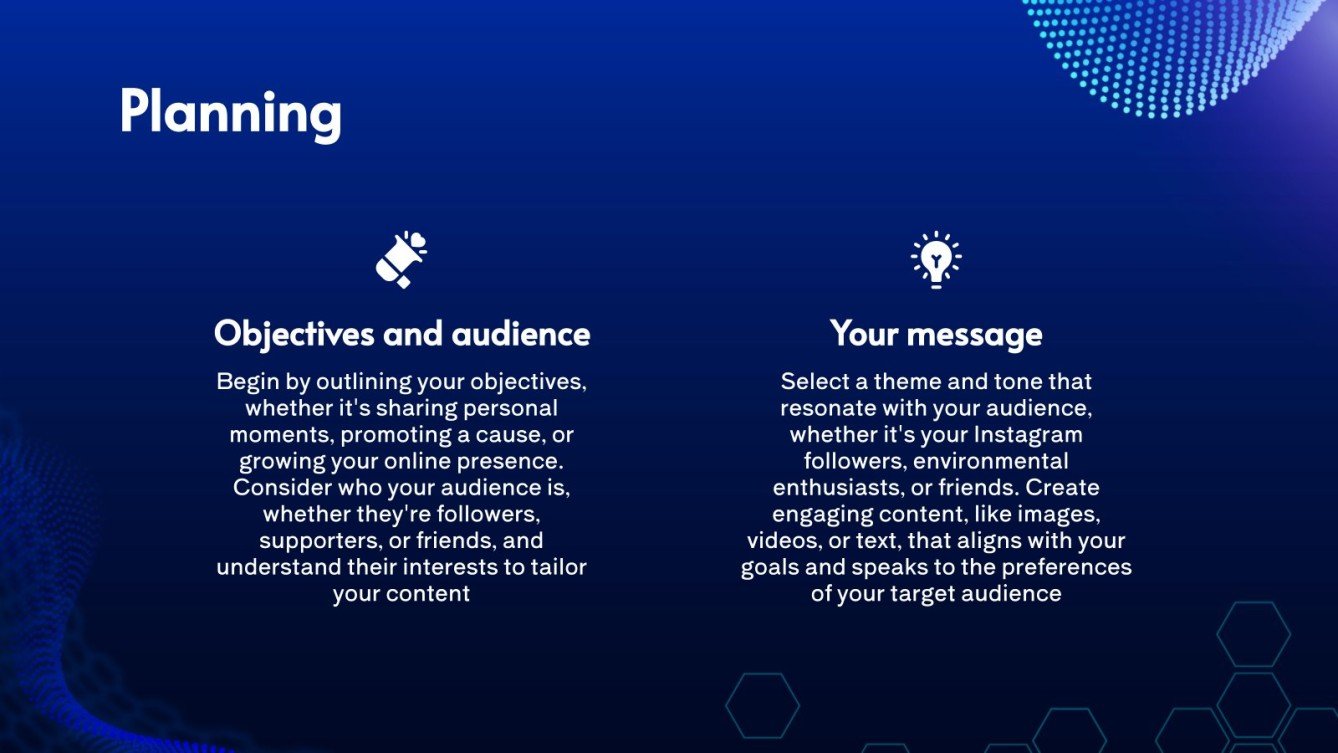 Planning

Objectives and audience

Begin by outlining your objectives, whether it's sharing personal moments, promoting a cause, or growing your online presence. Consider who your audience is, whether they're followers, supporters, or friends, and understand their interests to tailor your content

Your message

Select a theme and tone that resonate with your audience, whether it's your Instagram followers, environmental enthusiasts, or friends. Create engaging content, like images, videos, or text, that aligns with your goals and speaks to the preferences of your target audience